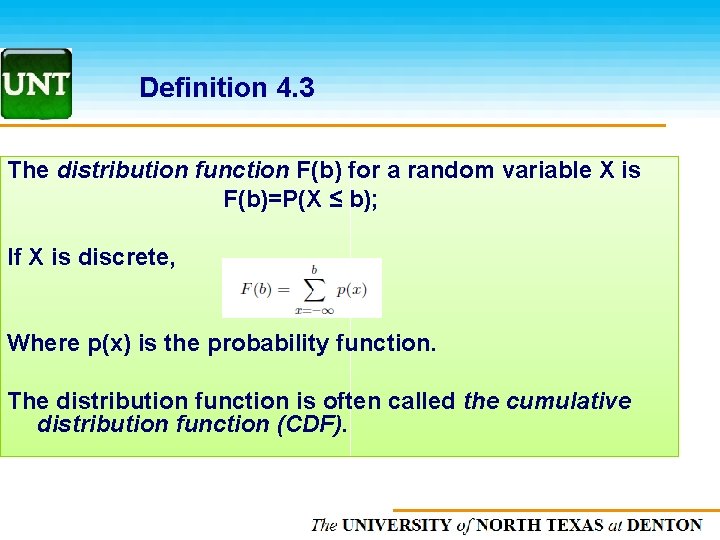 UNT

Definition 4.3

The distribution function F(b) for a random variable X is
F(b)=P(X ≤ b);

If X is discrete, $F(b) = \sum_{x=-\infty}^{b} p(x)$

Where p(x) is the probability function.

The distribution function is often called the cumulative distribution function (CDF).

The UNIVERSITY of NORTH TEXAS at DENTON